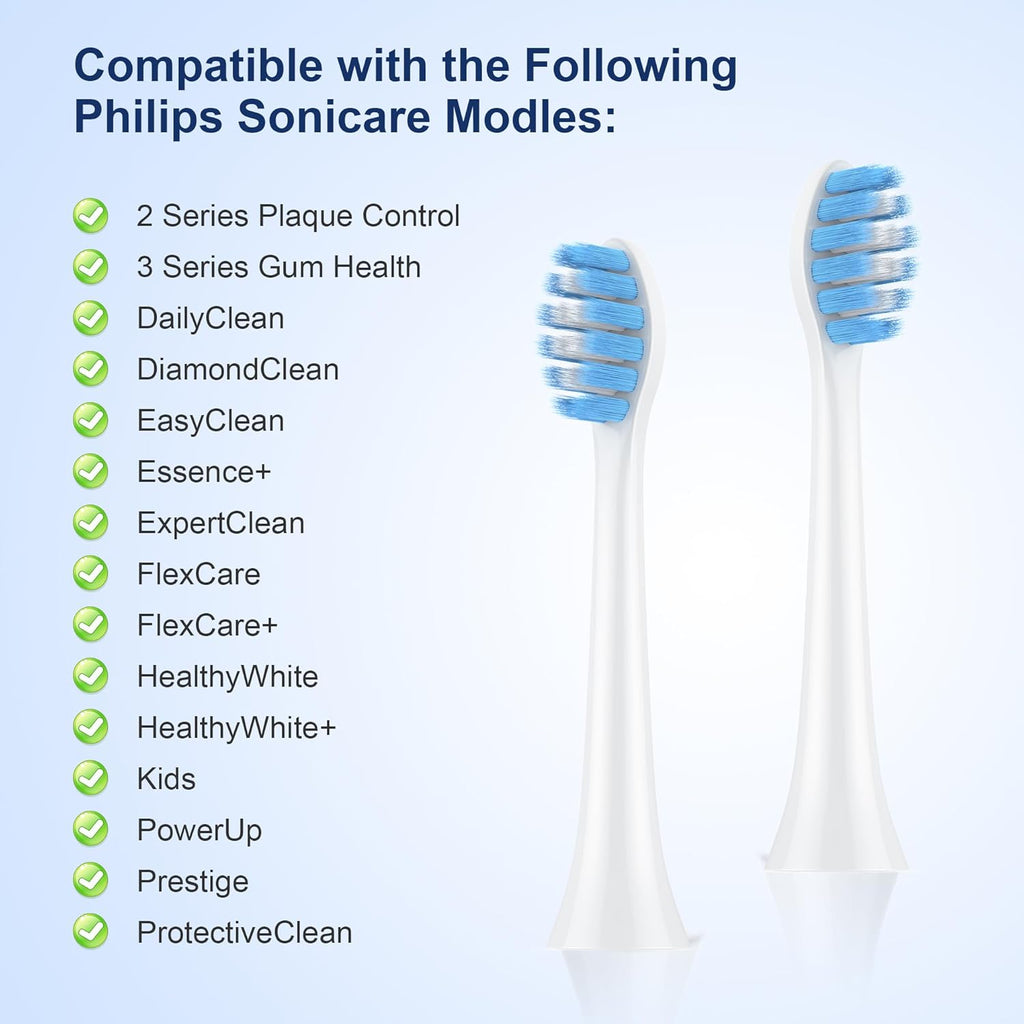 Compatible with the Following Philips Sonicare Modles:

2 Series Plaque Control
3 Series Gum Health
DailyClean
DiamondClean
EasyClean
Essence+
ExpertClean
FlexCare
FlexCare+
HealthyWhite
HealthyWhite+
Kids
PowerUp
Prestige
ProtectiveClean